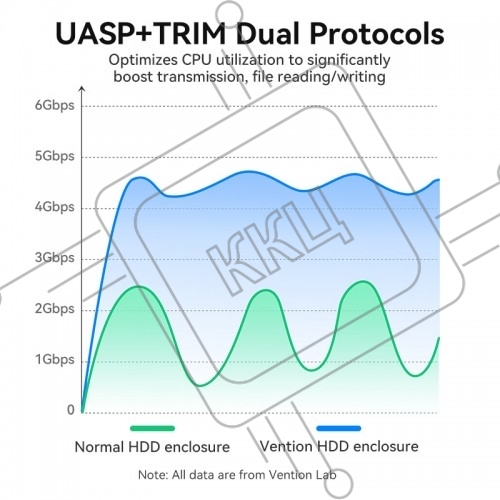 UASP+TRIM Dual Protocols

Optimizes CPU utilization to significantly boost transmission, file reading/writing

6Gbps
5Gbps
4Gbps
3Gbps
2Gbps
1Gbps
0

ККЦ

Normal HDD enclosure
Vention HDD enclosure

Note: All data are from Vention Lab